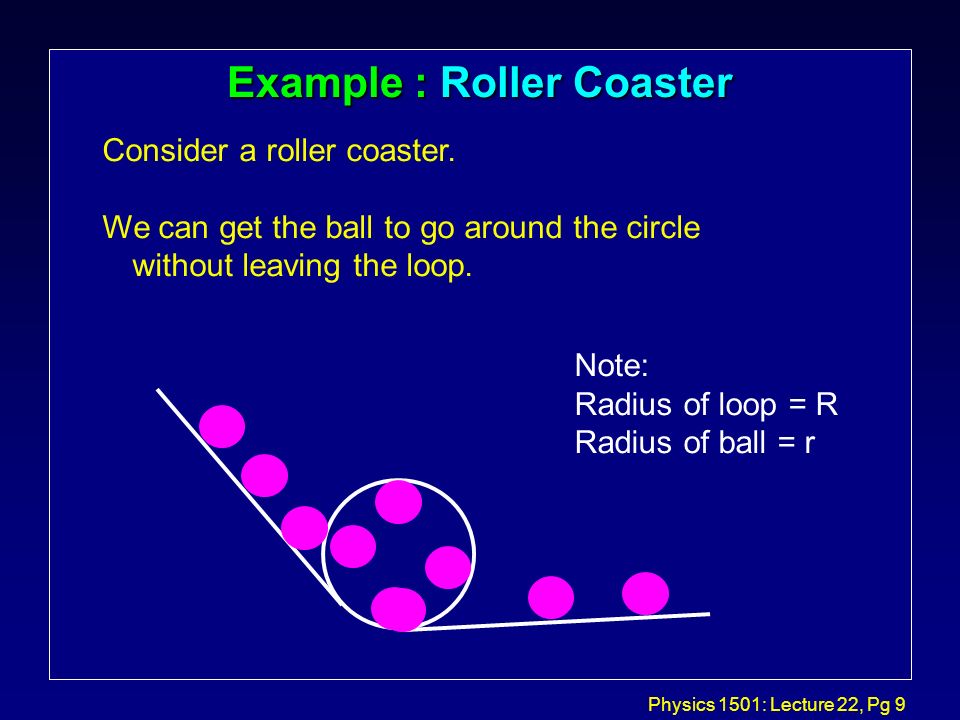 Example : Roller Coaster

Consider a roller coaster.

We can get the ball to go around the circle without leaving the loop.

Note:
Radius of loop = R
Radius of ball = r

Physics 1501: Lecture 22, Pg 9